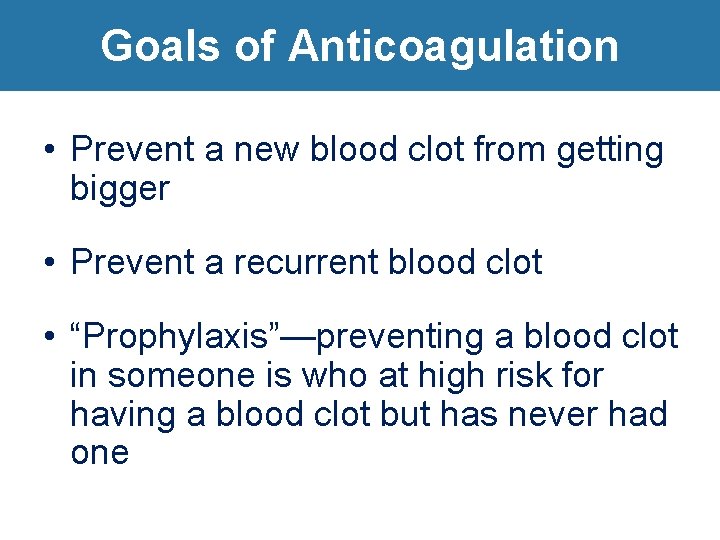 Goals of Anticoagulation

• Prevent a new blood clot from getting bigger

• Prevent a recurrent blood clot

• “Prophylaxis”—preventing a blood clot in someone is who at high risk for having a blood clot but has never had one